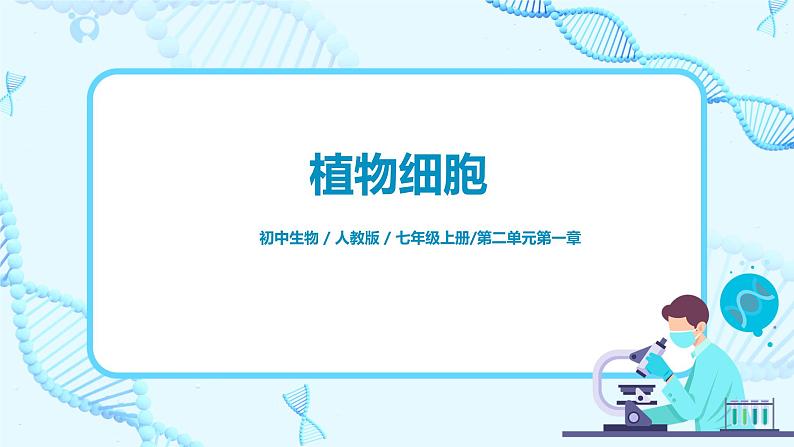 植物细胞

初中生物 / 人教版 / 七年级上册/第二单元第一章